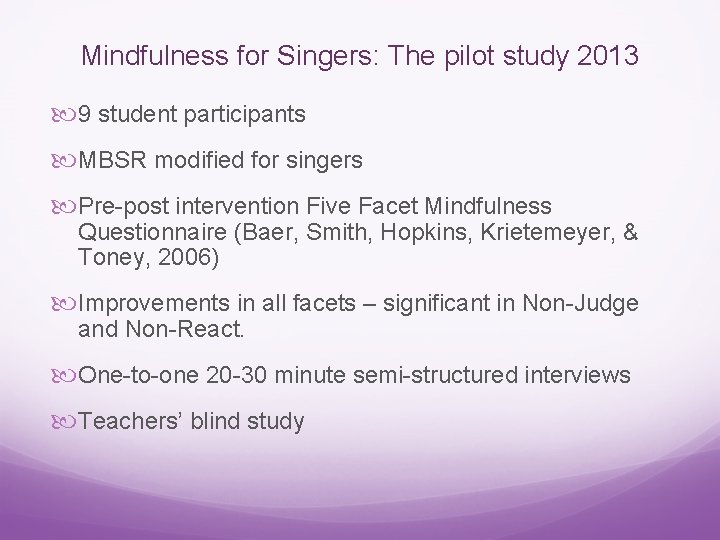 Mindfulness for Singers: The pilot study 2013

9 student participants

MBSR modified for singers

Pre-post intervention Five Facet Mindfulness Questionnaire (Baer, Smith, Hopkins, Krietemeyer, & Toney, 2006)

Improvements in all facets – significant in Non-Judge and Non-React.

One-to-one 20-30 minute semi-structured interviews

Teachers' blind study